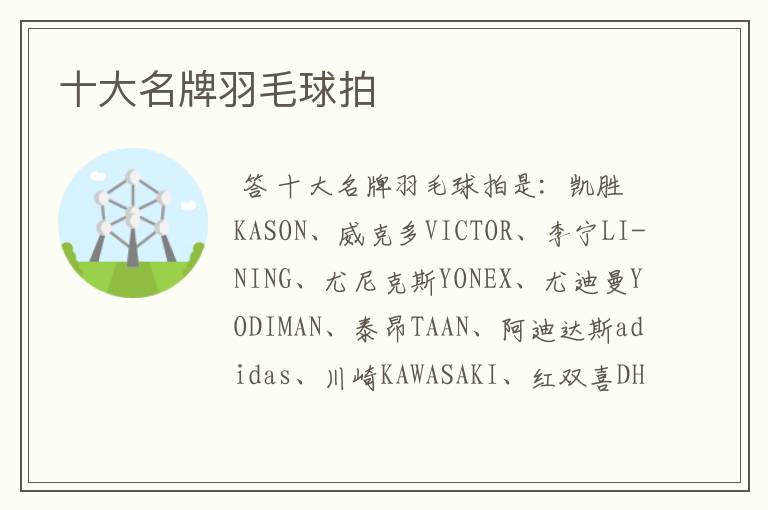 十大名牌羽毛球拍

答 十大名牌羽毛球拍是：凯胜KASON、威克多VICTOR、李宁LI-NING、尤尼克斯YONEX、尤迪曼YODIMAN、泰昂TAAN、阿迪达斯adidas、川崎KAWASAKI、红双喜DH